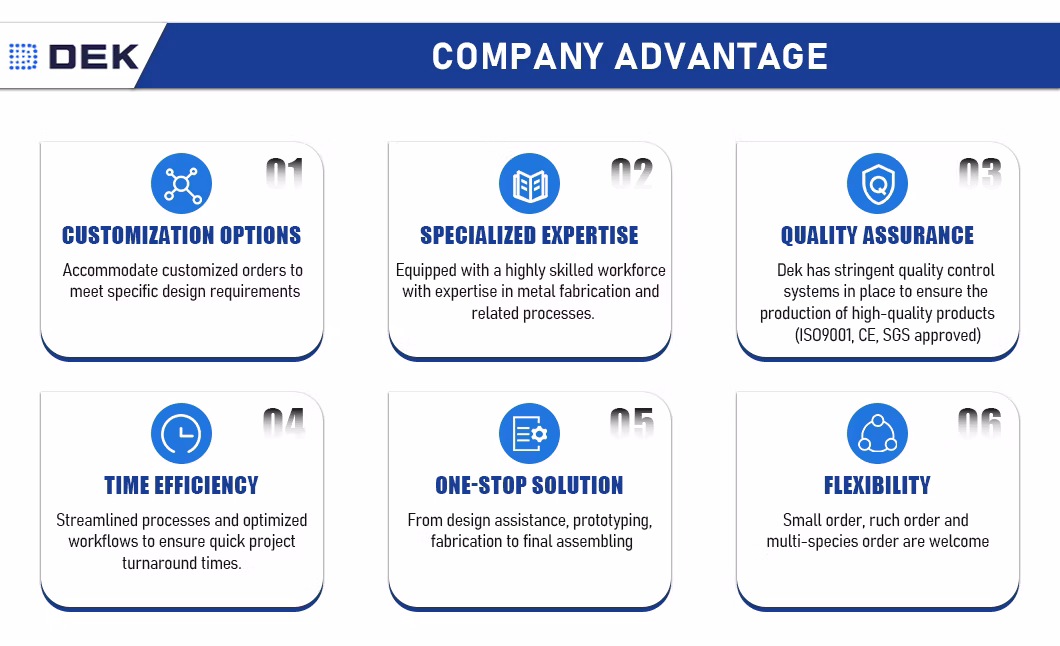 DEK

COMPANY ADVANTAGE

01
CUSTOMIZATION OPTIONS
Accommodate customized orders to meet specific design requirements

02
SPECIALIZED EXPERTISE
Equipped with a highly skilled workforce with expertise in metal fabrication and related processes.

03
QUALITY ASSURANCE
Dek has stringent quality control systems in place to ensure the production of high-quality products (ISO9001, CE, SGS approved)

04
TIME EFFICIENCY
Streamlined processes and optimized workflows to ensure quick project turnaround times.

05
ONE-STOP SOLUTION
From design assistance, prototyping, fabrication to final assembling

06
FLEXIBILITY
Small order, ruch order and multi-species order are welcome